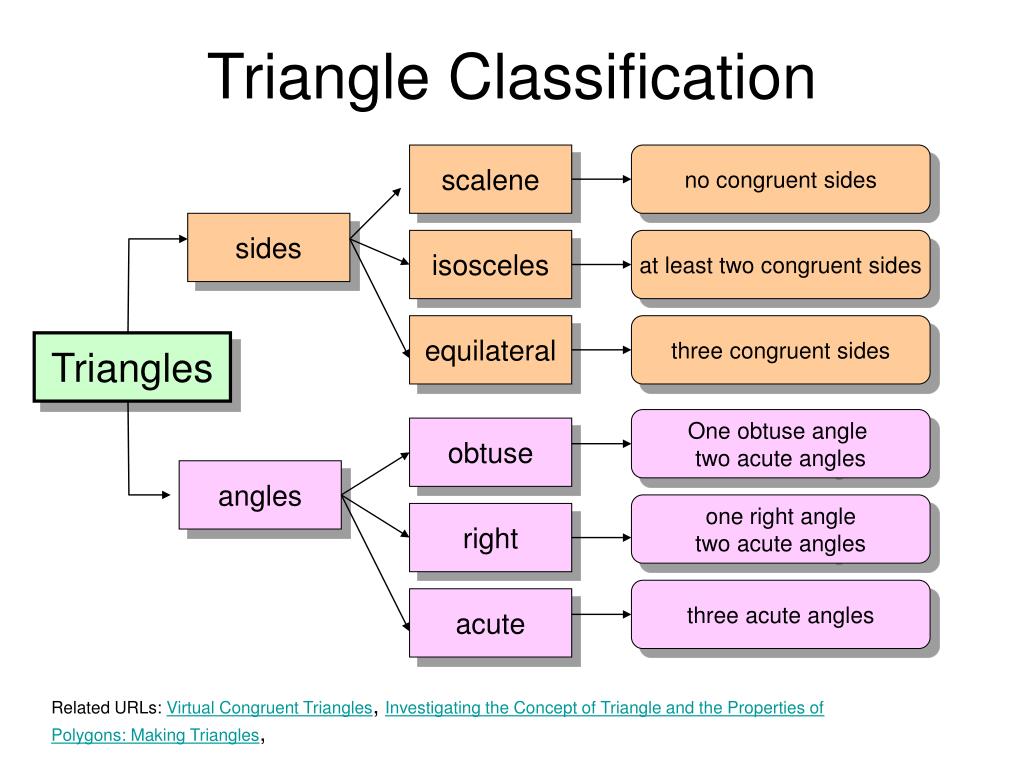 Triangle Classification

Triangles

sides

scalene

no congruent sides

isosceles

at least two congruent sides

equilateral

three congruent sides

angles

obtuse

One obtuse angle
two acute angles

right

one right angle
two acute angles

acute

three acute angles

Related URLs: Virtual Congruent Triangles, Investigating the Concept of Triangle and the Properties of Polygons: Making Triangles,